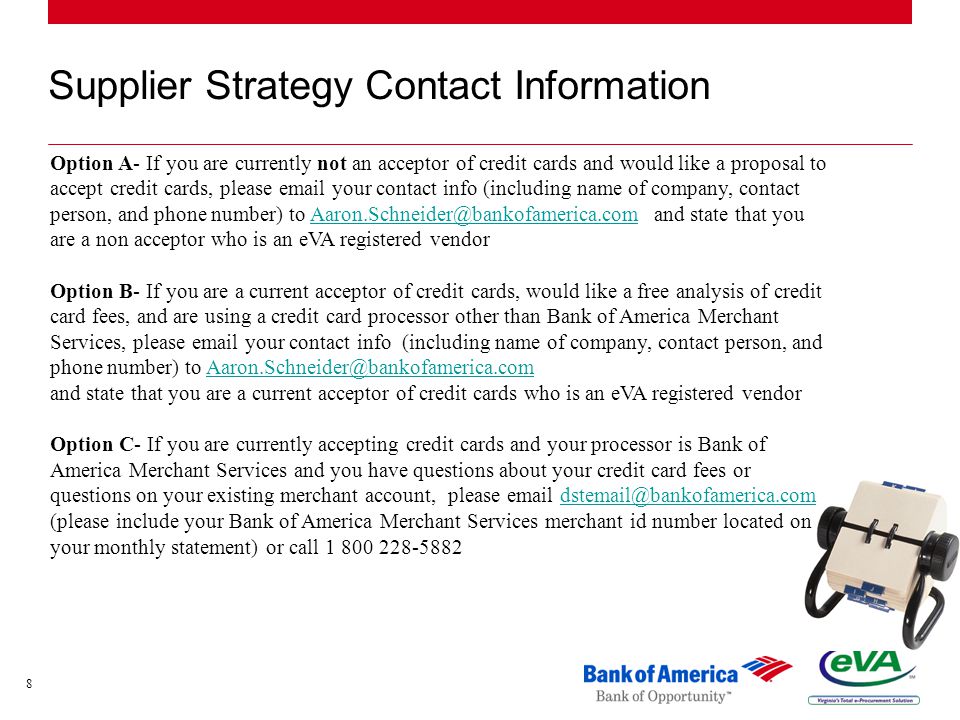 Supplier Strategy Contact Information

Option A- If you are currently not an acceptor of credit cards and would like a proposal to accept credit cards, please email your contact info (including name of company, contact person, and phone number) to Aaron.Schneider@bankofamerica.com and state that you are a non acceptor who is an eVA registered vendor

Option B- If you are a current acceptor of credit cards, would like a free analysis of credit card fees, and are using a credit card processor other than Bank of America Merchant Services, please email your contact info (including name of company, contact person, and phone number) to Aaron.Schneider@bankofamerica.com
and state that you are a current acceptor of credit cards who is an eVA registered vendor

Option C- If you are currently accepting credit cards and your processor is Bank of America Merchant Services and you have questions about your credit card fees or questions on your existing merchant account, please email dstemail@bankofamerica.com (please include your Bank of America Merchant Services merchant id number located on your monthly statement) or call 1 800 228-5882

8

Bank of America
Bank of Opportunity™

eVA
Virginia's Total e-Procurement Solution